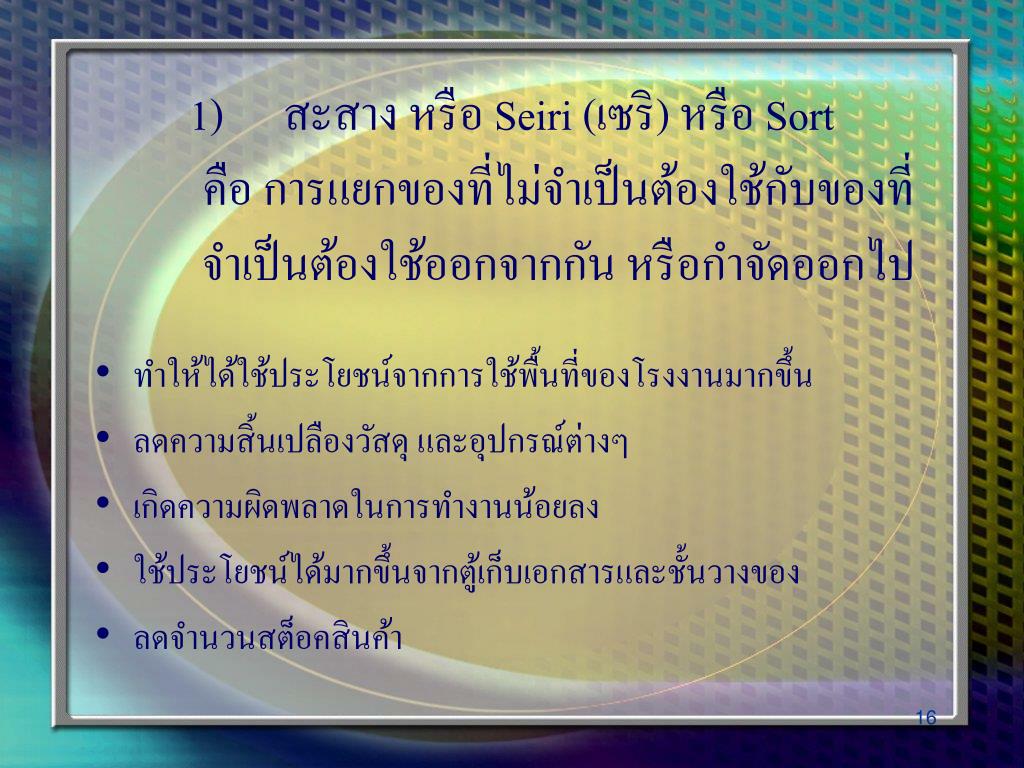 1) สะสาง หรือ Seiri (เซริ) หรือ Sort
คือ การแยกของที่ไม่จำเป็นต้องใช้กับของที่จำเป็นต้องใช้ออกจากกัน หรือกำจัดออกไป

• ทำให้ได้ใช้ประโยชน์จากการใช้พื้นที่ของโรงงานมากขึ้น
• ลดความสิ้นเปลืองวัสดุ และอุปกรณ์ต่างๆ
• เกิดความผิดพลาดในการทำงานน้อยลง
• ใช้ประโยชน์ได้มากขึ้นจากตู้เก็บเอกสารและชั้นวางของ
• ลดจำนวนสต็อคสินค้า

16